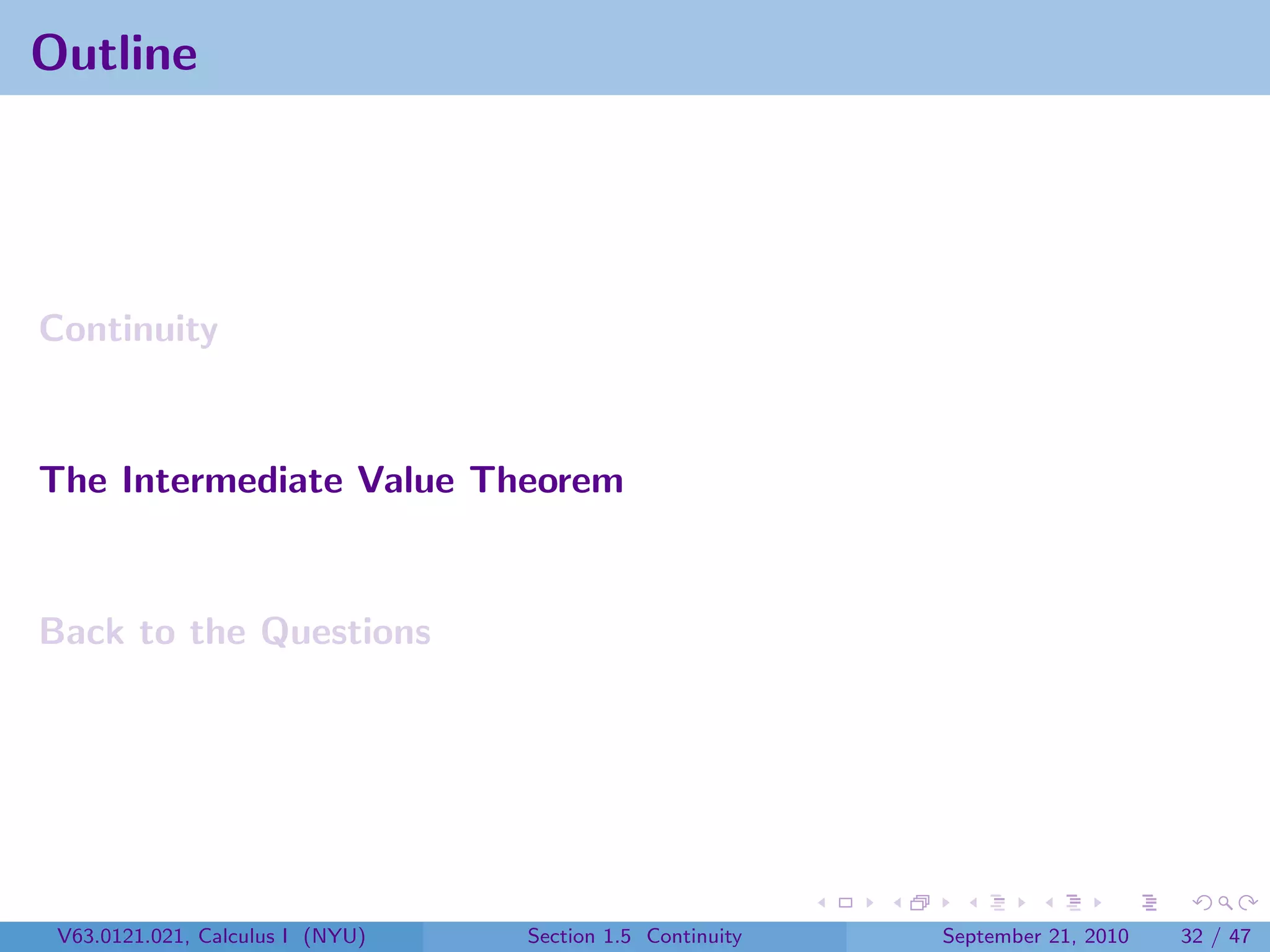 Outline

Continuity

The Intermediate Value Theorem

Back to the Questions

V63.0121.021, Calculus I (NYU)

Section 1.5 Continuity

September 21, 2010

32 / 47